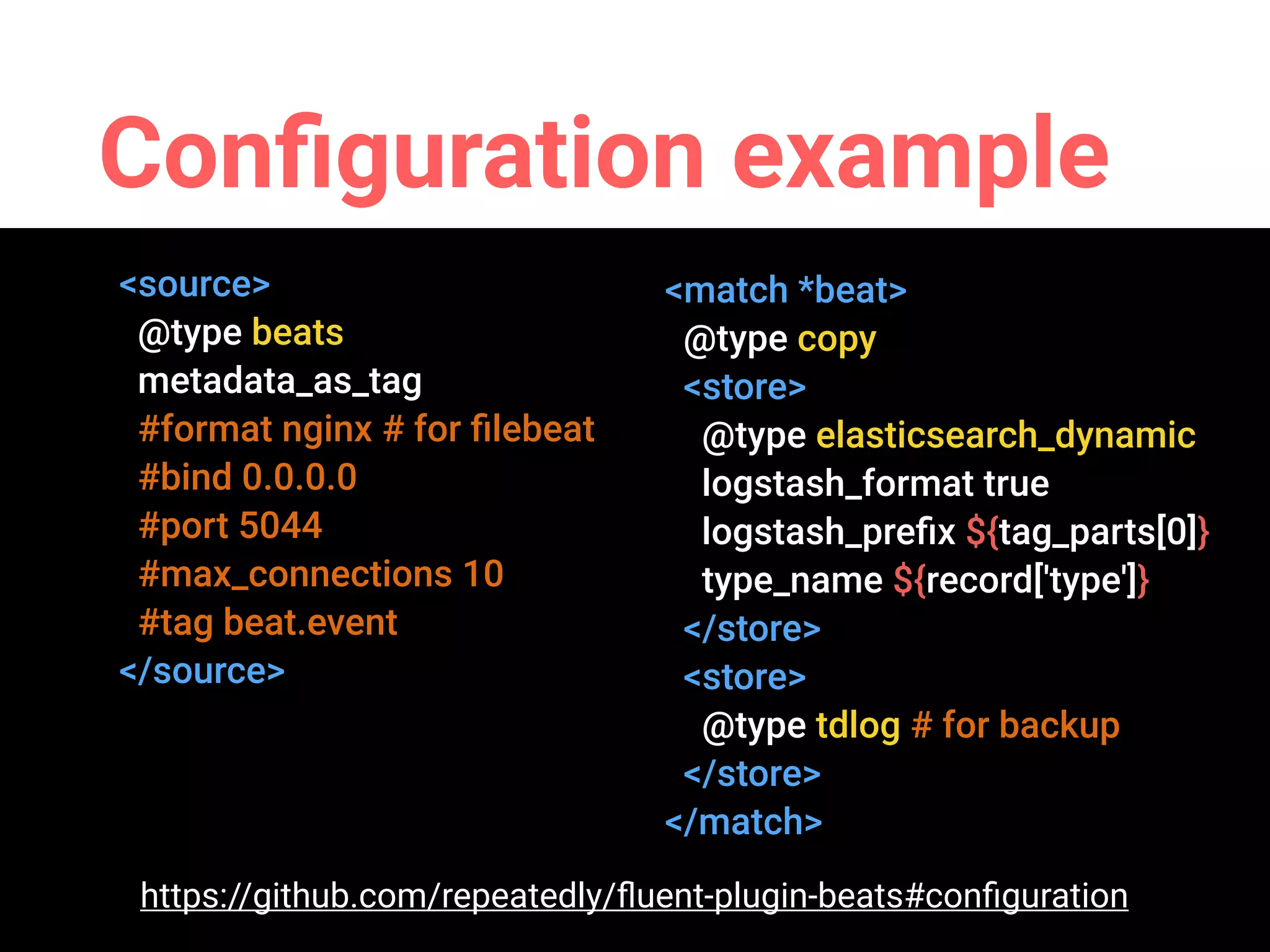 Configuration example

<source>
@type beats
metadata_as_tag
#format nginx # for filebeat
#bind 0.0.0.0
#port 5044
#max_connections 10
#tag beat.event
</source>

<match *beat>
@type copy
<store>
@type elasticsearch_dynamic
logstash_format true
logstash_prefix ${tag_parts[0]}
type_name ${record['type']}
</store>
<store>
@type tdlog # for backup
</store>
</match>

https://github.com/repeatedly/fluent-plugin-beats#configuration